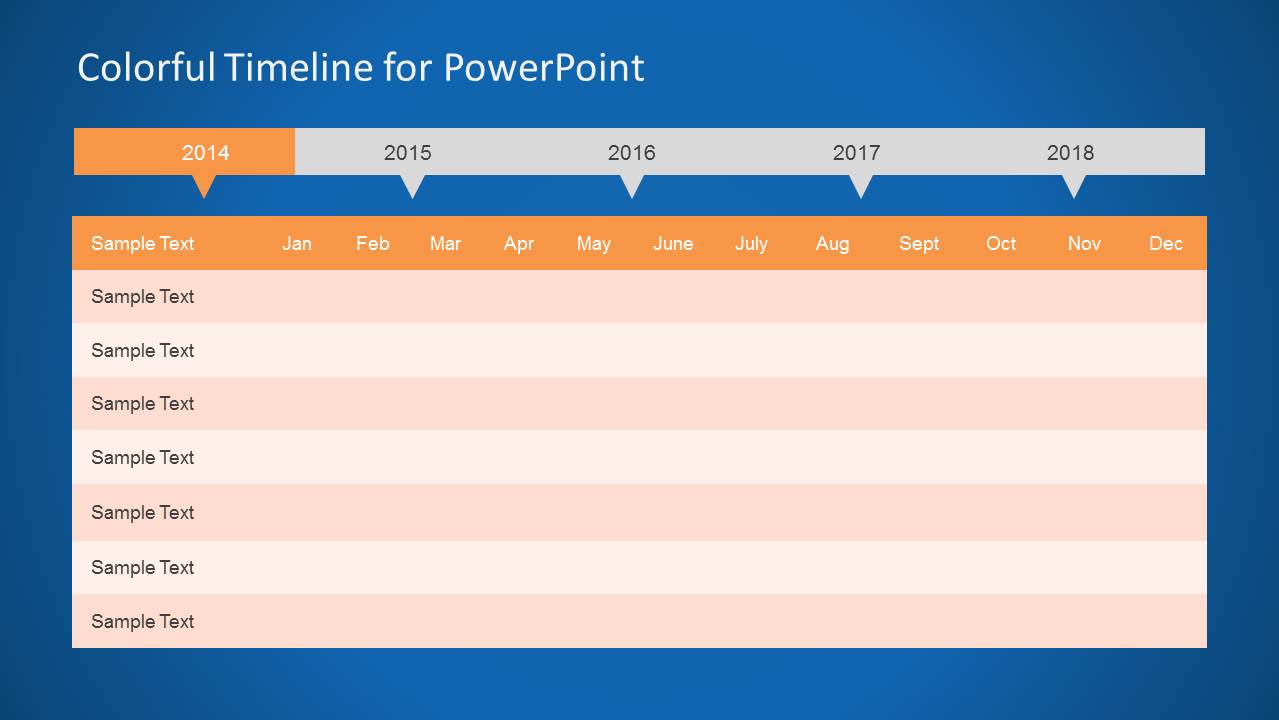 Colorful Timeline for PowerPoint

2014 2015 2016 2017 2018

| Sample Text | Jan | Feb | Mar | Apr | May | June | July | Aug | Sept | Oct | Nov | Dec |
|---|---|---|---|---|---|---|---|---|---|---|---|---|
| Sample Text | | | | | | | | | | | | |
| Sample Text | | | | | | | | | | | | |
| Sample Text | | | | | | | | | | | | |
| Sample Text | | | | | | | | | | | | |
| Sample Text | | | | | | | | | | | | |
| Sample Text | | | | | | | | | | | | |
| Sample Text | | | | | | | | | | | | |